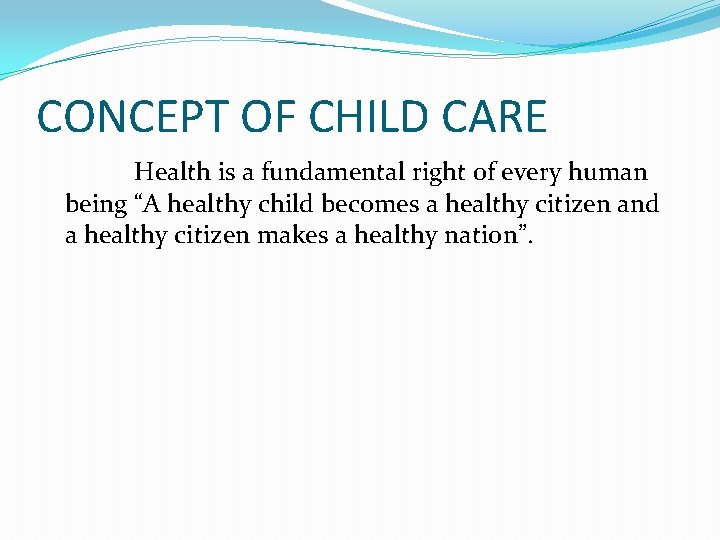 CONCEPT OF CHILD CARE

Health is a fundamental right of every human being “A healthy child becomes a healthy citizen and a healthy citizen makes a healthy nation”.